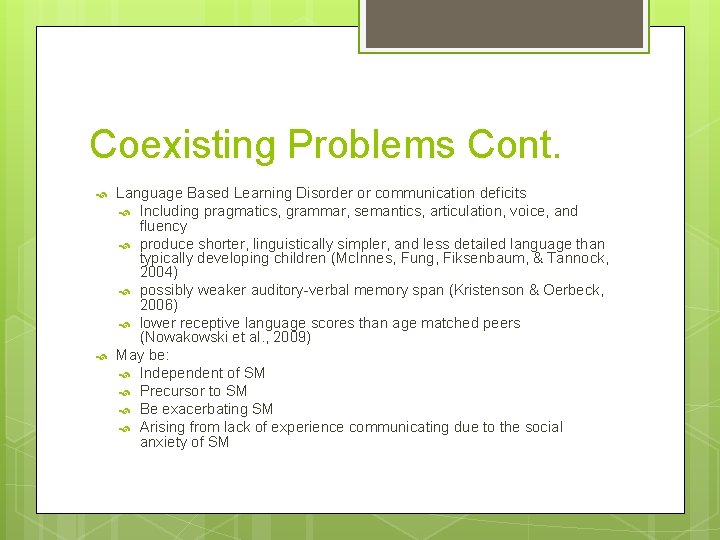 Coexisting Problems Cont.

Language Based Learning Disorder or communication deficits

Including pragmatics, grammar, semantics, articulation, voice, and fluency

produce shorter, linguistically simpler, and less detailed language than typically developing children (McInnes, Fung, Fiksenbaum, & Tannock, 2004)

possibly weaker auditory-verbal memory span (Kristenson & Oerbeck, 2006)

lower receptive language scores than age matched peers (Nowakowski et al., 2009)

May be:

Independent of SM

Precursor to SM

Be exacerbating SM

Arising from lack of experience communicating due to the social anxiety of SM